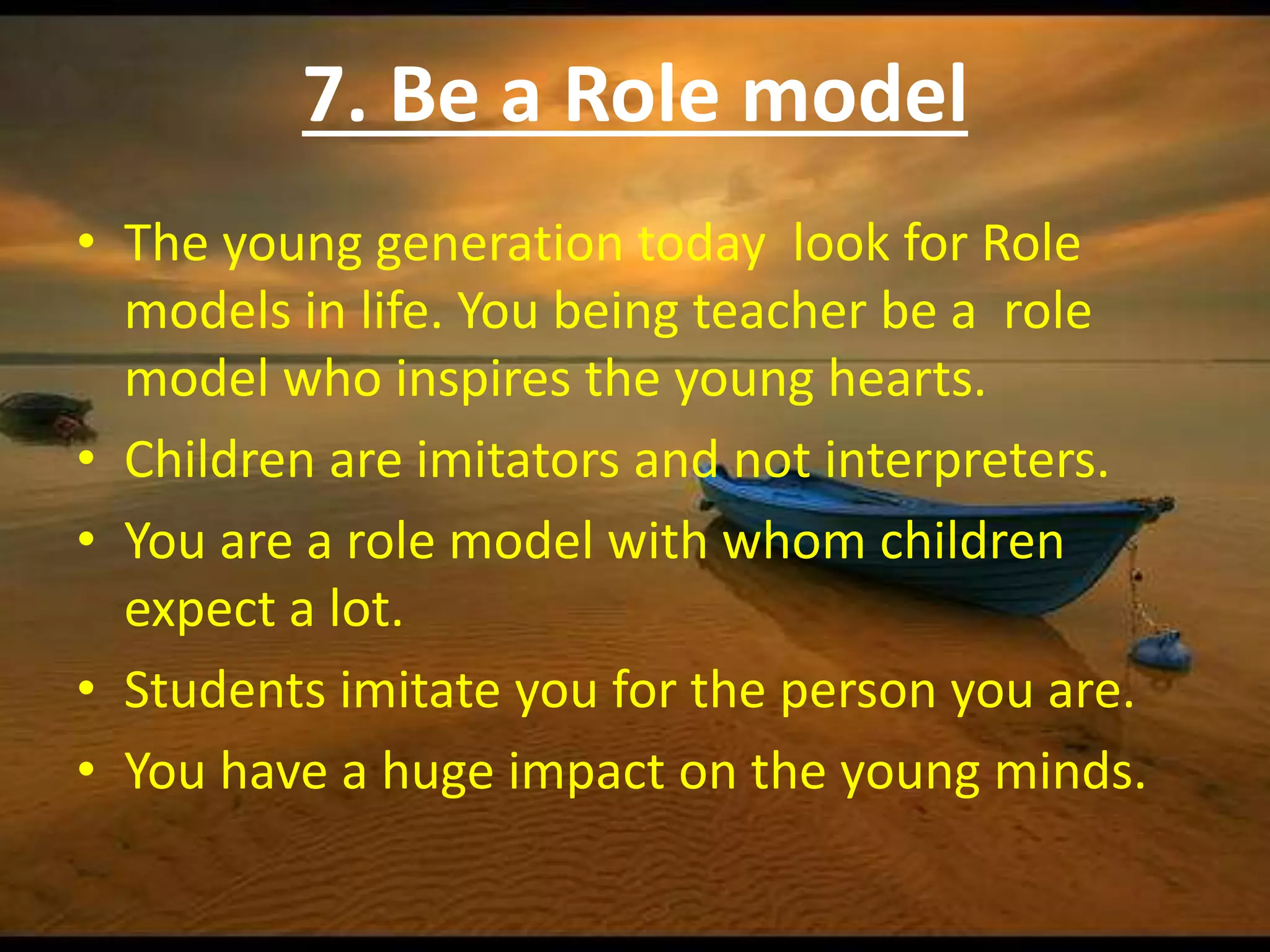 7. Be a Role model

• The young generation today look for Role models in life. You being teacher be a role model who inspires the young hearts.
• Children are imitators and not interpreters.
• You are a role model with whom children expect a lot.
• Students imitate you for the person you are.
• You have a huge impact on the young minds.